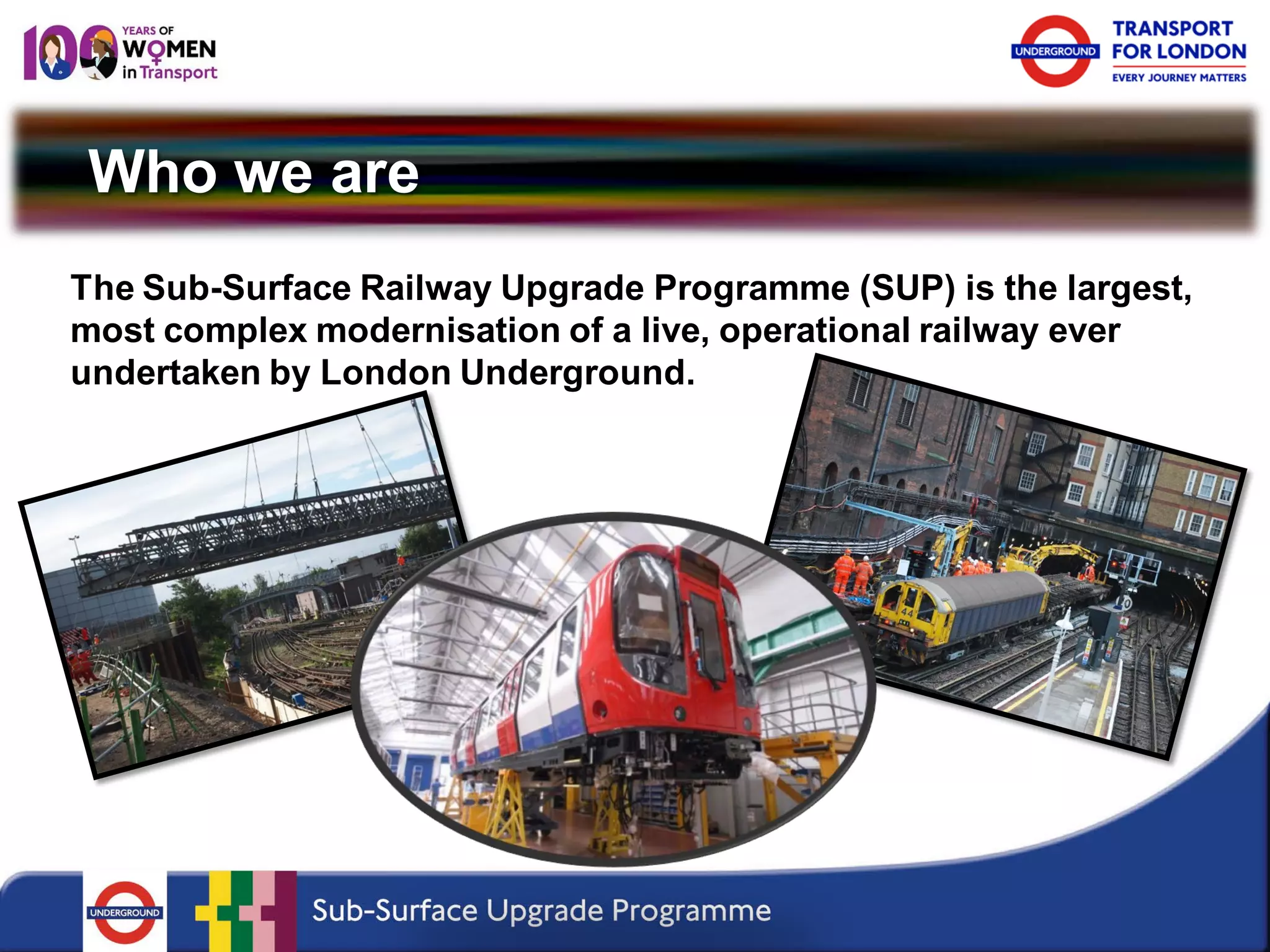 100 YEARS OF WOMEN in Transport

UNDERGROUND TRANSPORT FOR LONDON EVERY JOURNEY MATTERS

Who we are

The Sub-Surface Railway Upgrade Programme (SUP) is the largest, most complex modernisation of a live, operational railway ever undertaken by London Underground.

44

UNDERGROUND

Sub-Surface Upgrade Programme